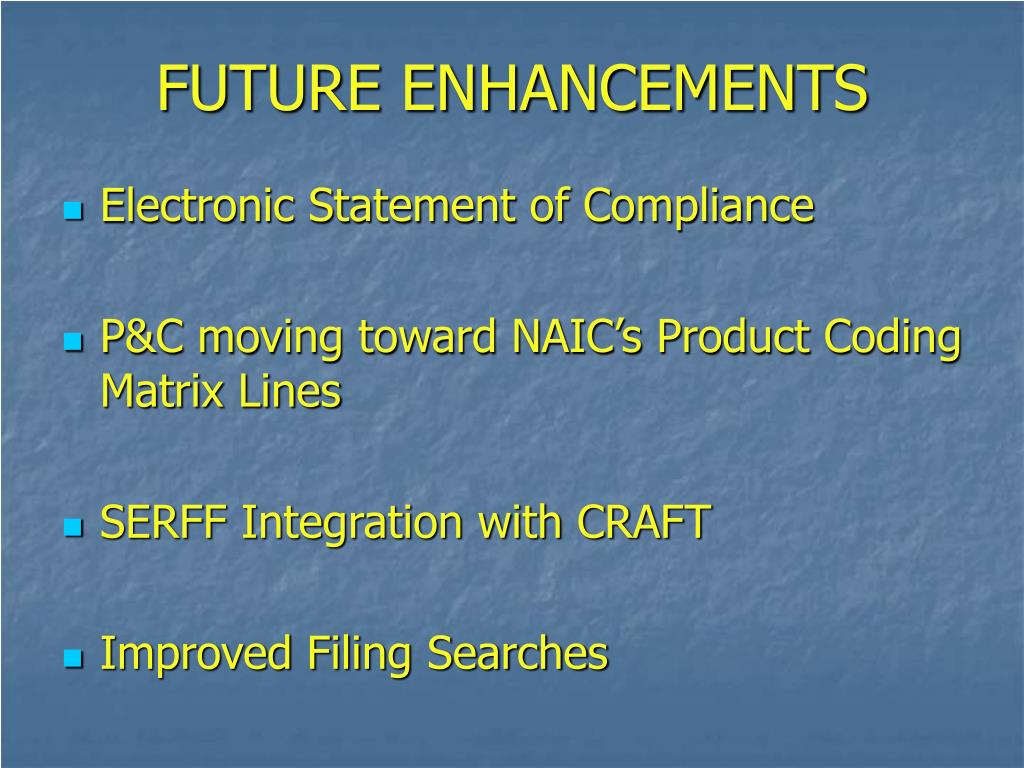 FUTURE ENHANCEMENTS

- Electronic Statement of Compliance

- P&C moving toward NAIC’s Product Coding Matrix Lines

- SERFF Integration with CRAFT

- Improved Filing Searches